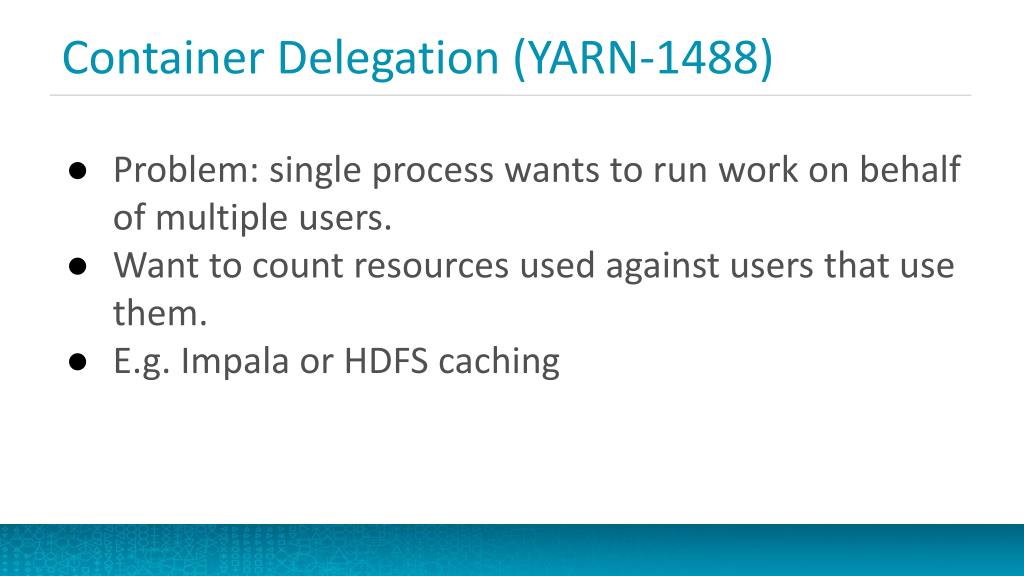 Container Delegation (YARN-1488)

● Problem: single process wants to run work on behalf of multiple users.
● Want to count resources used against users that use them.
● E.g. Impala or HDFS caching